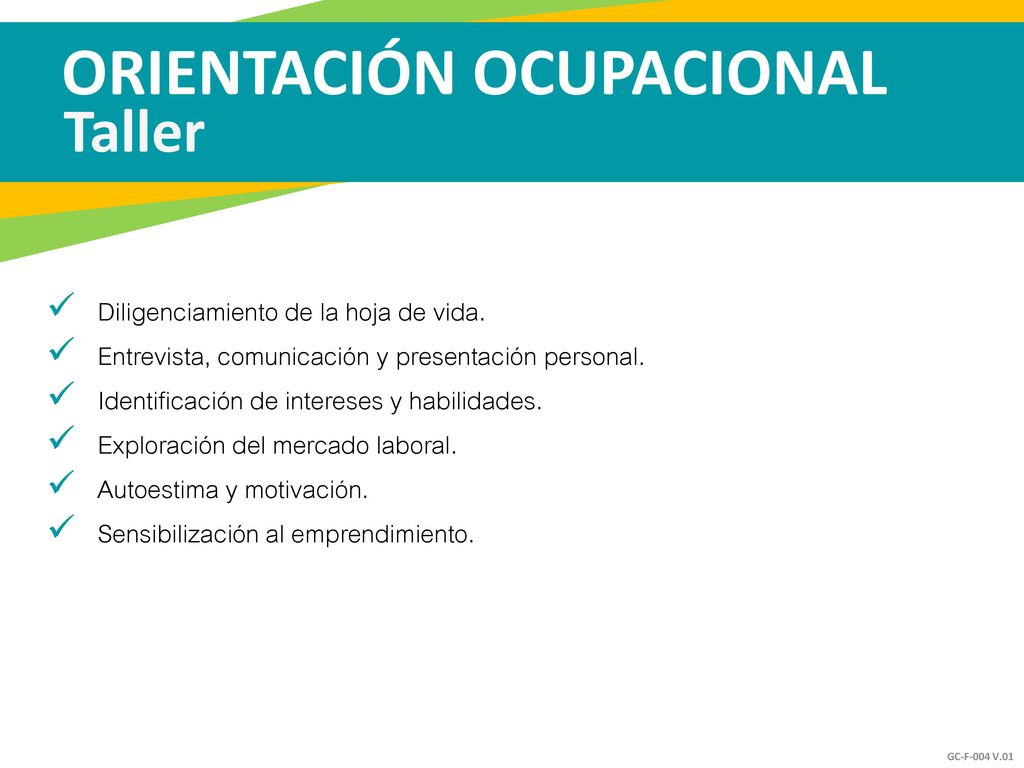 ORIENTACIÓN OCUPACIONAL
Taller

✓ Diligenciamiento de la hoja de vida.
✓ Entrevista, comunicación y presentación personal.
✓ Identificación de intereses y habilidades.
✓ Exploración del mercado laboral.
✓ Autoestima y motivación.
✓ Sensibilización al emprendimiento.

GC-F-004 V.01